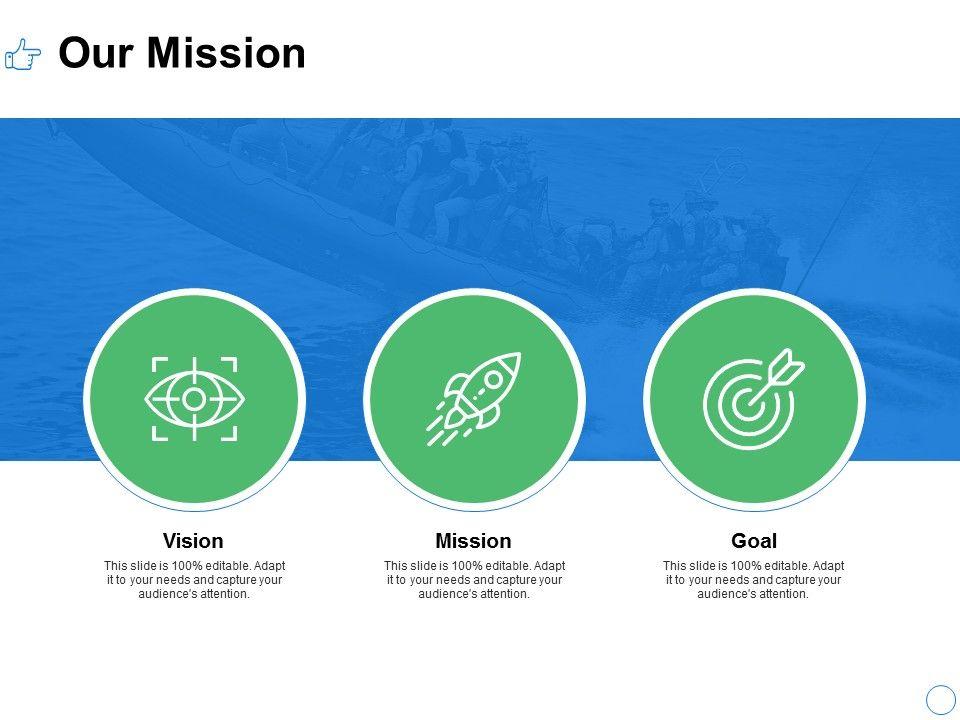 Our Mission

Vision

This slide is 100% editable. Adapt it to your needs and capture your audience's attention.

Mission

This slide is 100% editable. Adapt it to your needs and capture your audience's attention.

Goal

This slide is 100% editable. Adapt it to your needs and capture your audience's attention.